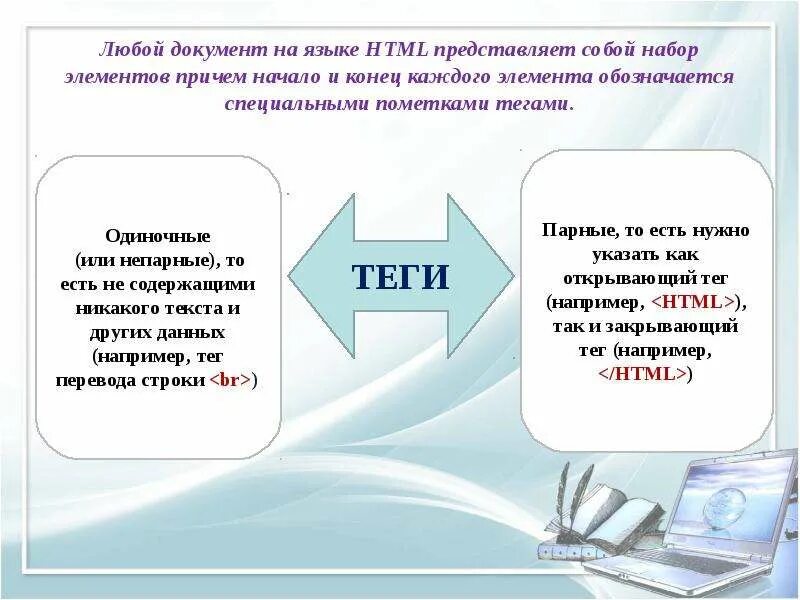 Любой документ на языке HTML представляет собой набор элементов причем начало и конец каждого элемента обозначается специальными пометками тегами.

Одиночные (или непарные), то есть не содержащими никакого текста и других данных (например, тег перевода строки <br>)

ТЕГИ

Парные, то есть нужно указать как открывающий тег (например, <HTML>), так и закрывающий тег (например, </HTML>)